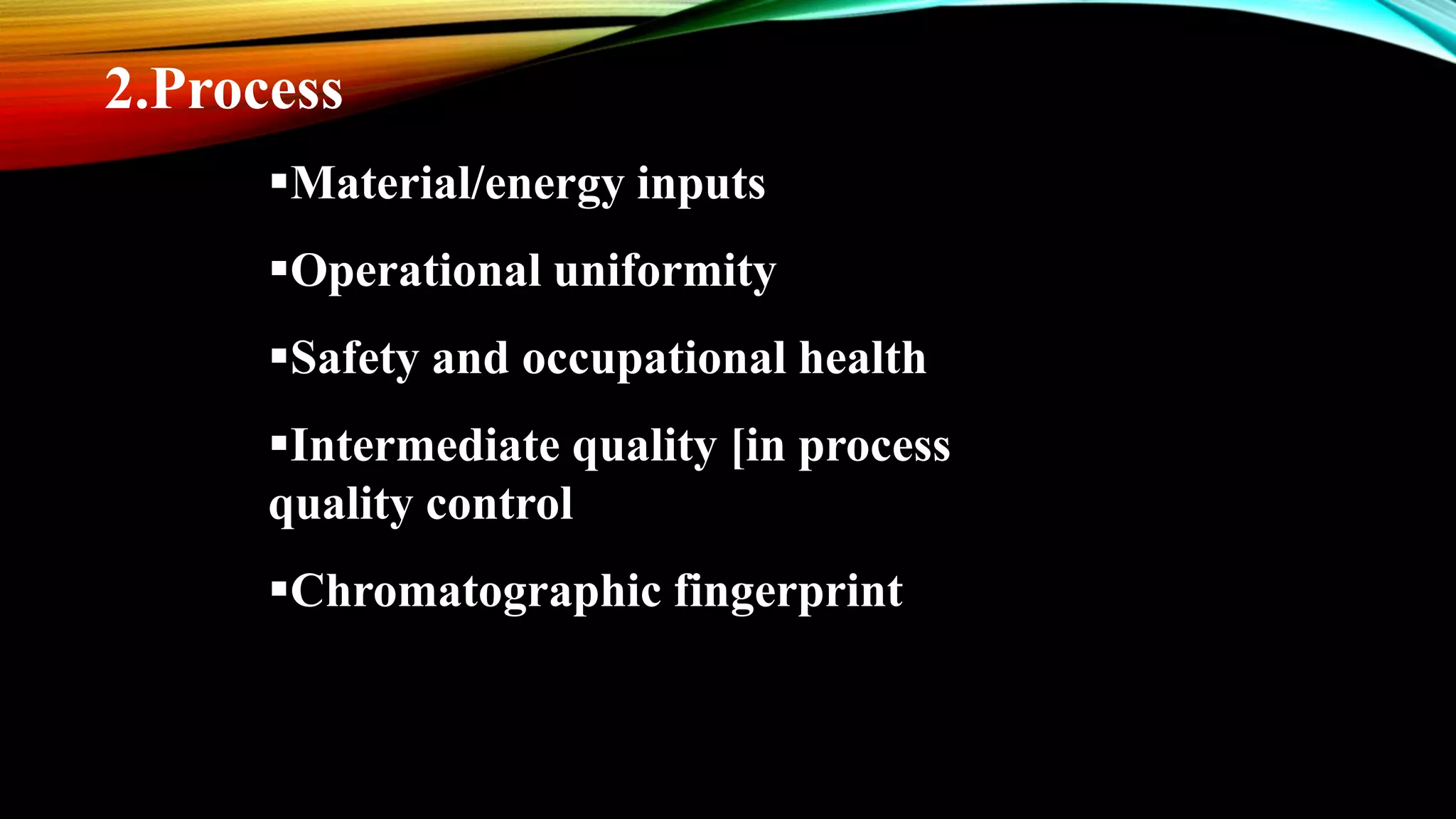 2.Process

▪Material/energy inputs

▪Operational uniformity

▪Safety and occupational health

▪Intermediate quality [in process quality control

▪Chromatographic fingerprint